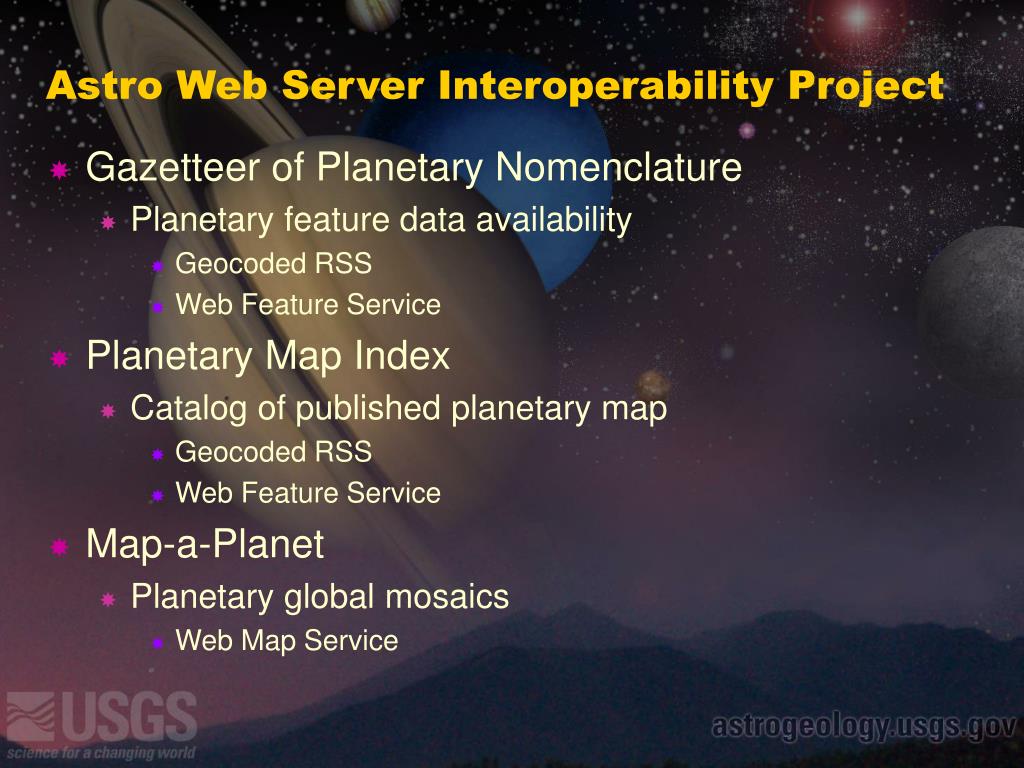 Astro Web Server Interoperability Project

Gazetteer of Planetary Nomenclature

Planetary feature data availability

Geocoded RSS

Web Feature Service

Planetary Map Index

Catalog of published planetary map

Geocoded RSS

Web Feature Service

Map-a-Planet

Planetary global mosaics

Web Map Service

USGS
science for a changing world

astrogeology.usgs.gov